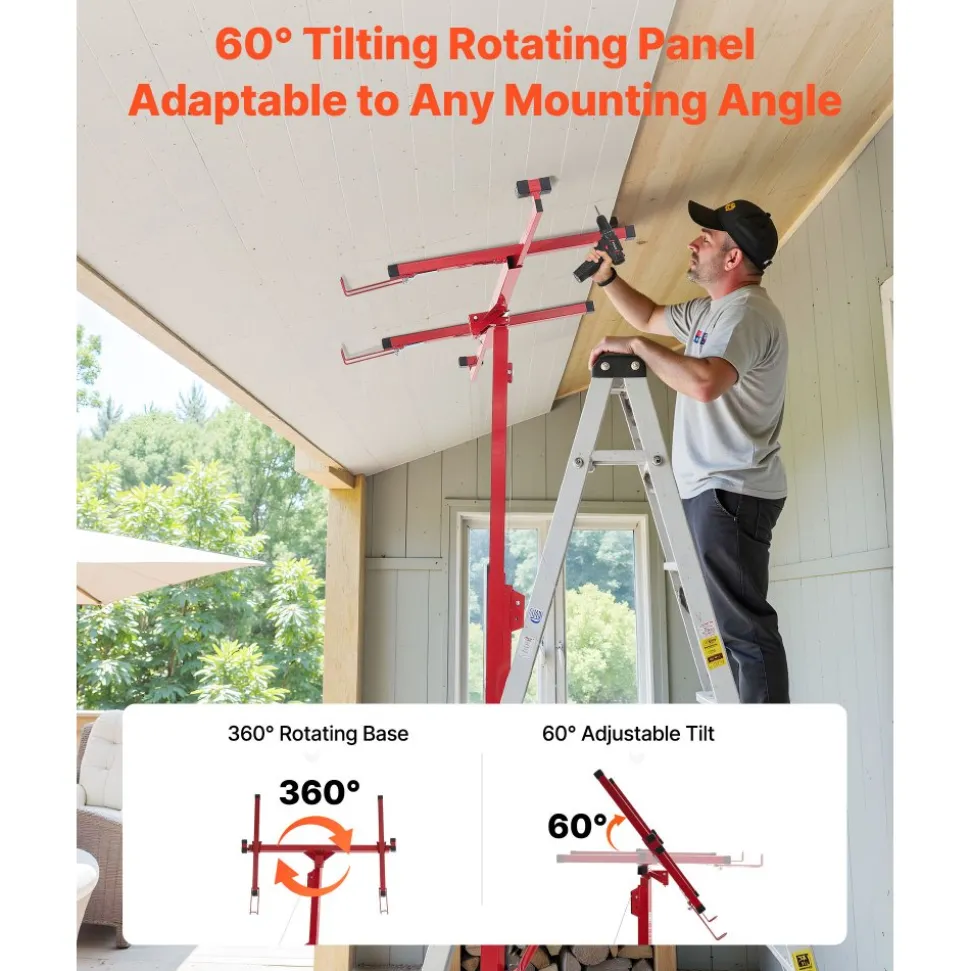 60° Tilting Rotating Panel Adaptable to Any Mounting Angle

360° Rotating Base

360°

60° Adjustable Tilt

60°